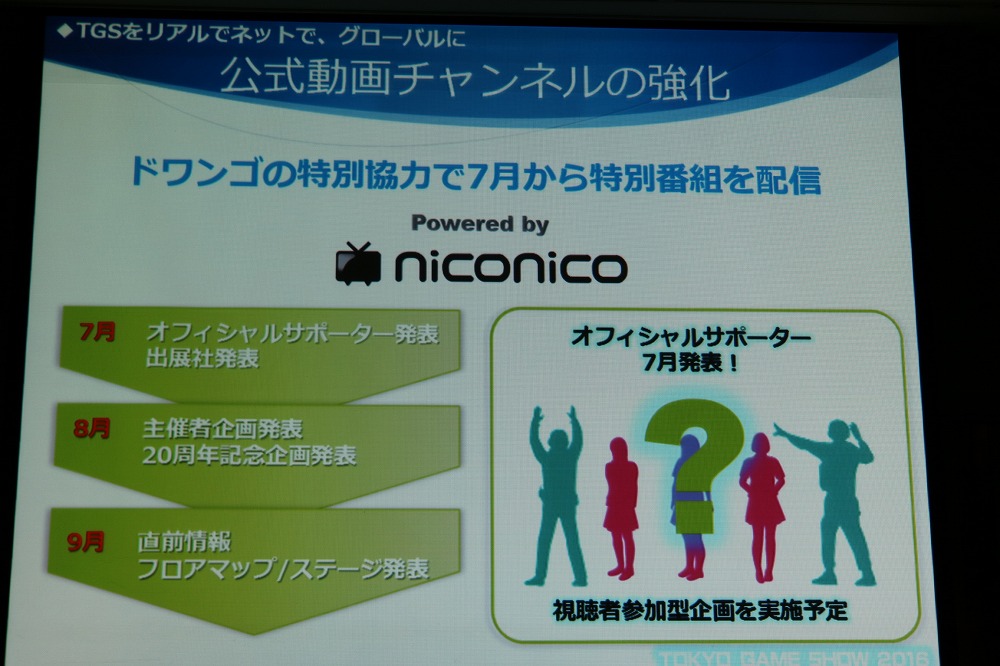 ◆TGSをリアルでネットで、グローバルに

公式動画チャンネルの強化

ドワンゴの特別協力で7月から特別番組を配信

Powered by

niconico

7月 オフィシャルサポーター発表
出展社発表

8月 主催者企画発表
20周年記念企画発表

9月 直前情報
フロアマップ/ステージ発表

オフィシャルサポーター
7月発表！

?

視聴者参加型企画を実施予定

TOKYO GAME SHOW 2016